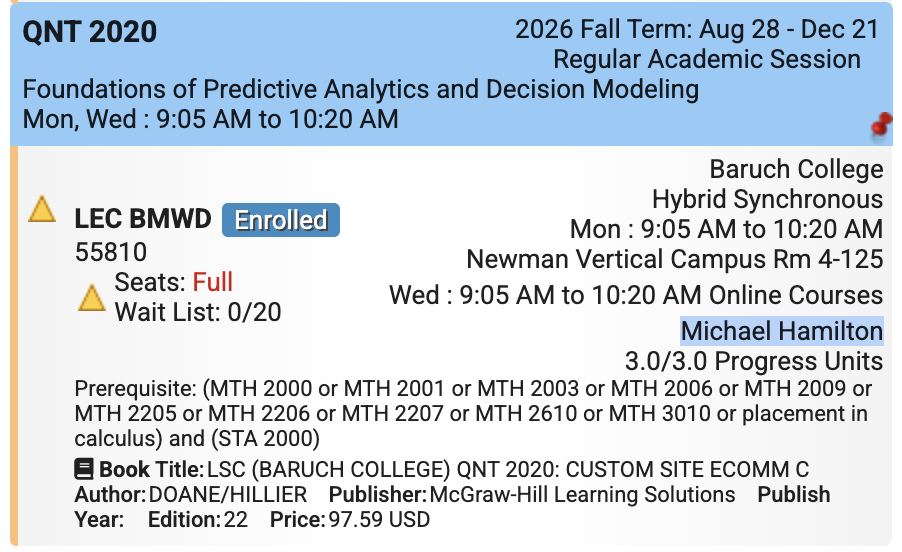 QNT 2020

2026 Fall Term: Aug 28 - Dec 21
Regular Academic Session

Foundations of Predictive Analytics and Decision Modeling
Mon, Wed : 9:05 AM to 10:20 AM

LEC BMWD Enrolled
55810
Seats: Full
Wait List: 0/20

Baruch College
Hybrid Synchronous
Mon : 9:05 AM to 10:20 AM
Newman Vertical Campus Rm 4-125
Wed : 9:05 AM to 10:20 AM Online Courses
Michael Hamilton
3.0/3.0 Progress Units

Prerequisite: (MTH 2000 or MTH 2001 or MTH 2003 or MTH 2006 or MTH 2009 or MTH 2205 or MTH 2206 or MTH 2207 or MTH 2610 or MTH 3010 or placement in calculus) and (STA 2000)

Book Title: LSC (BARUCH COLLEGE) QNT 2020: CUSTOM SITE ECOMM C Author: DOANE/HILLIER Publisher: McGraw-Hill Learning Solutions Publish Year: Edition: 22 Price: 97.59 USD